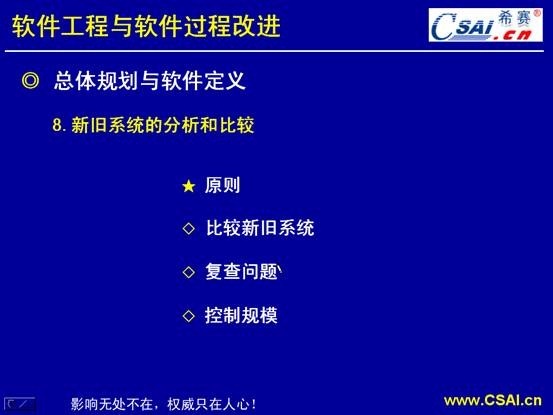 软件工程与软件过程改进

CSAI.cn 希赛®

◎ 总体规划与软件定义

8. 新旧系统的分析和比较

★ 原则

◇ 比较新旧系统

◇ 复查问题

◇ 控制规模

影响无处不在，权威只在人心！

www.CSAI.cn